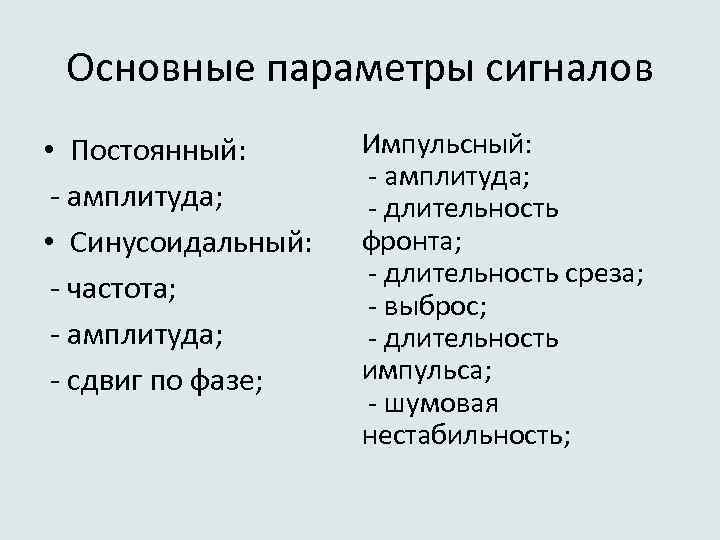 Основные параметры сигналов

• Постоянный:
- амплитуда;
• Синусоидальный:
- частота;
- амплитуда;
- сдвиг по фазе;

Импульсный:
- амплитуда;
- длительность фронта;
- длительность среза;
- выброс;
- длительность импульса;
- шумовая нестабильность;